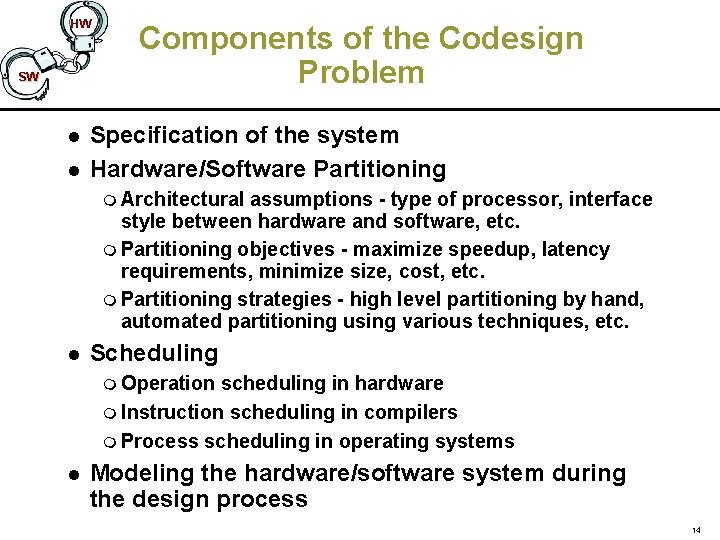 HW

SW

Components of the Codesign Problem

- Specification of the system
- Hardware/Software Partitioning
  - Architectural assumptions - type of processor, interface style between hardware and software, etc.
  - Partitioning objectives - maximize speedup, latency requirements, minimize size, cost, etc.
  - Partitioning strategies - high level partitioning by hand, automated partitioning using various techniques, etc.
- Scheduling
  - Operation scheduling in hardware
  - Instruction scheduling in compilers
  - Process scheduling in operating systems
- Modeling the hardware/software system during the design process

14